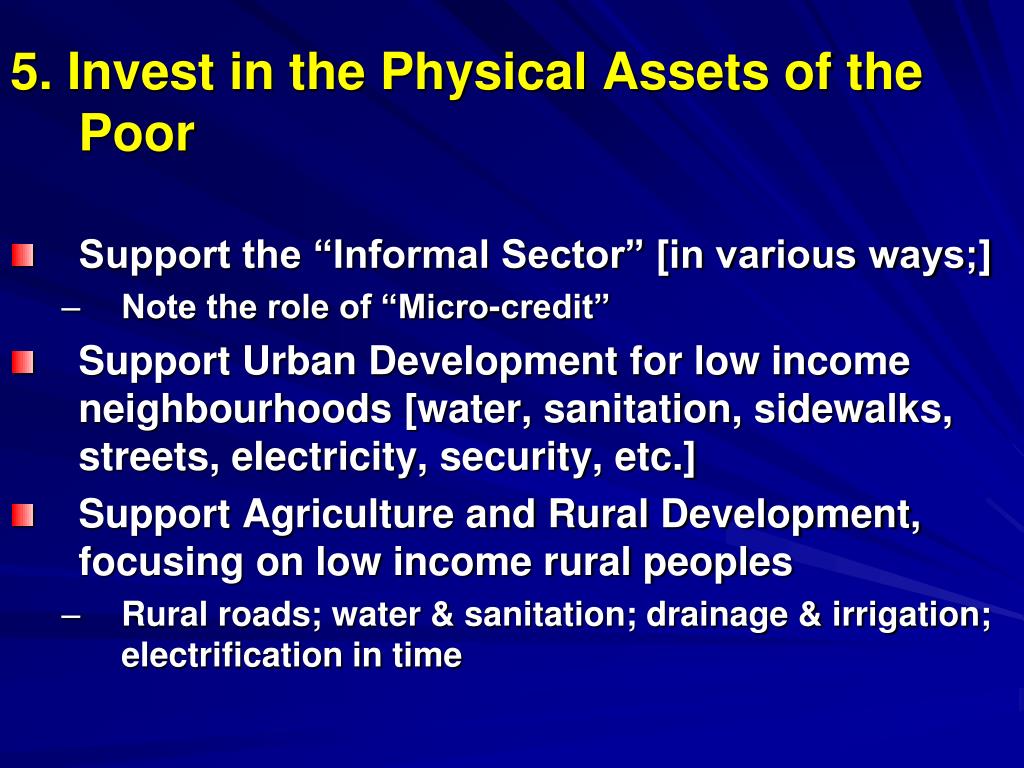 5. Invest in the Physical Assets of the Poor

Support the “Informal Sector” [in various ways;]
– Note the role of “Micro-credit”

Support Urban Development for low income neighbourhoods [water, sanitation, sidewalks, streets, electricity, security, etc.]

Support Agriculture and Rural Development, focusing on low income rural peoples
– Rural roads; water & sanitation; drainage & irrigation; electrification in time